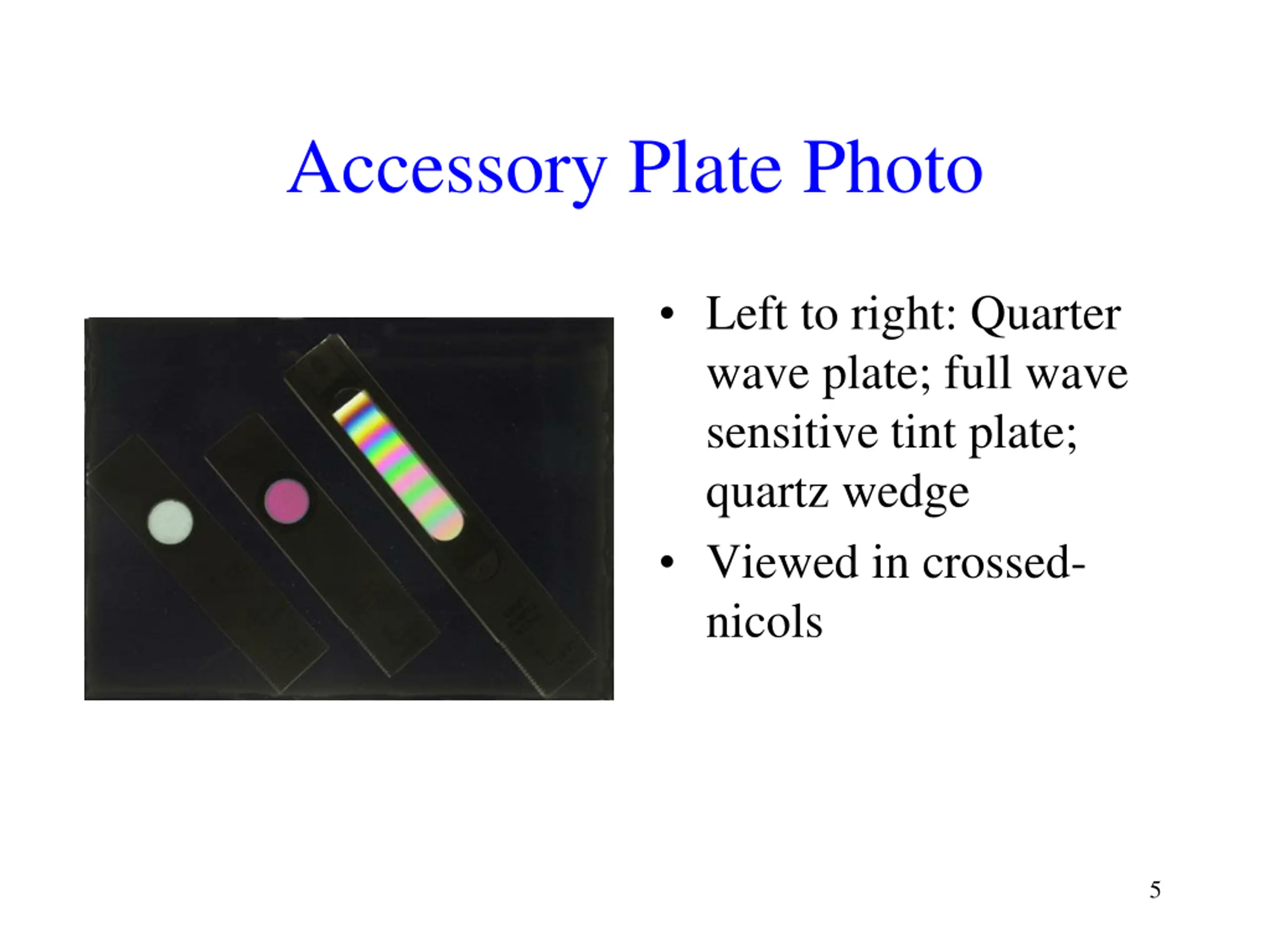 Accessory Plate Photo

• Left to right: Quarter wave plate; full wave sensitive tint plate; quartz wedge

• Viewed in crossed-nicols

5